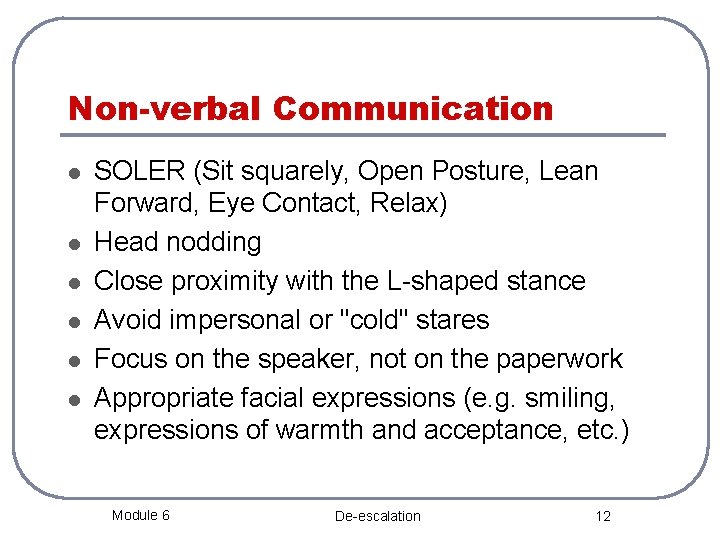 Non-verbal Communication

- SOLER (Sit squarely, Open Posture, Lean Forward, Eye Contact, Relax)
- Head nodding
- Close proximity with the L-shaped stance
- Avoid impersonal or "cold" stares
- Focus on the speaker, not on the paperwork
- Appropriate facial expressions (e.g. smiling, expressions of warmth and acceptance, etc.)

Module 6 De-escalation 12